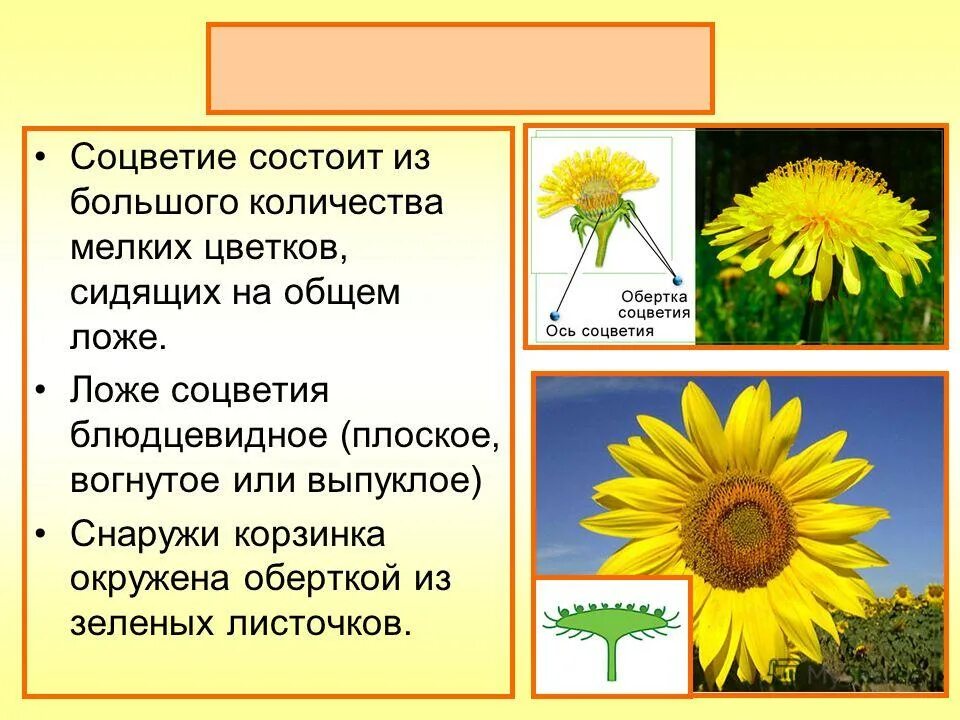 • Соцветие состоит из большого количества мелких цветков, сидящих на общем ложе.
• Ложе соцветия блюдцевидное (плоское, вогнутое или выпуклое)
• Снаружи корзинка окружена оберткой из зеленых листочков.

Обертка соцветия
Ось соцветия